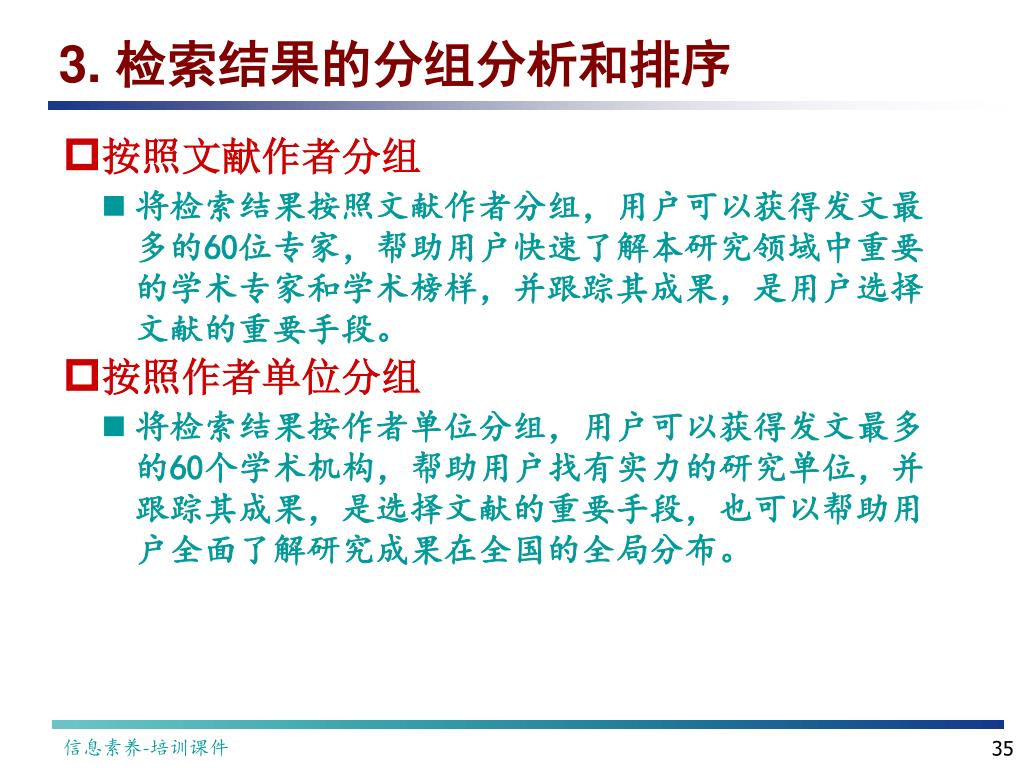 3. 检索结果的分组分析和排序

按照文献作者分组

将检索结果按照文献作者分组，用户可以获得发文最多的60位专家，帮助用户快速了解本研究领域中重要的学术专家和学术榜样，并跟踪其成果，是用户选择文献的重要手段。

按照作者单位分组

将检索结果按作者单位分组，用户可以获得发文最多的60个学术机构，帮助用户找有实力的研究单位，并跟踪其成果，是选择文献的重要手段，也可以帮助用户全面了解研究成果在全国的全局分布。

信息素养-培训课件

35